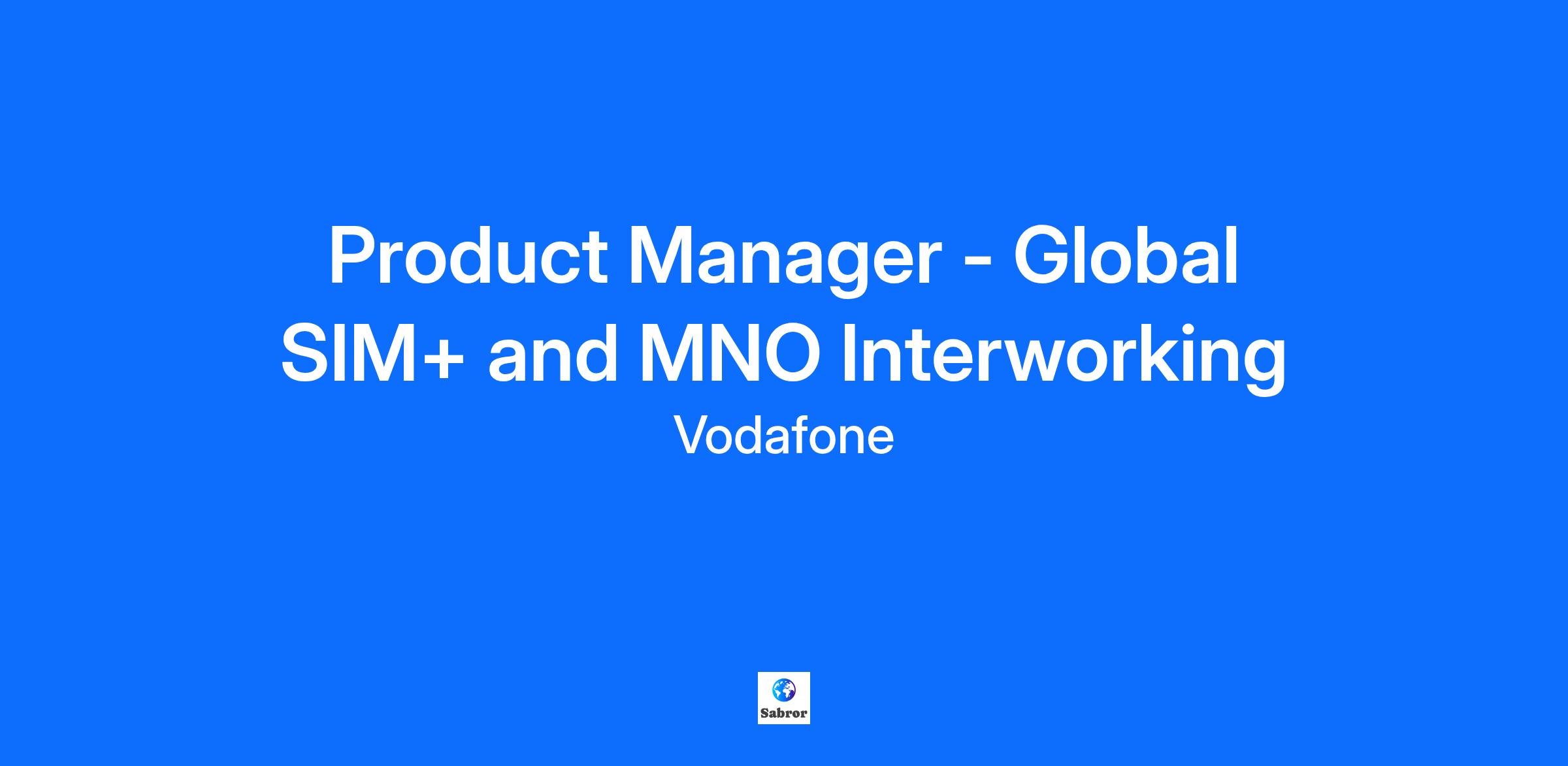 Product Manager - Global SIM+ and MNO Interworking

Vodafone

Sabror